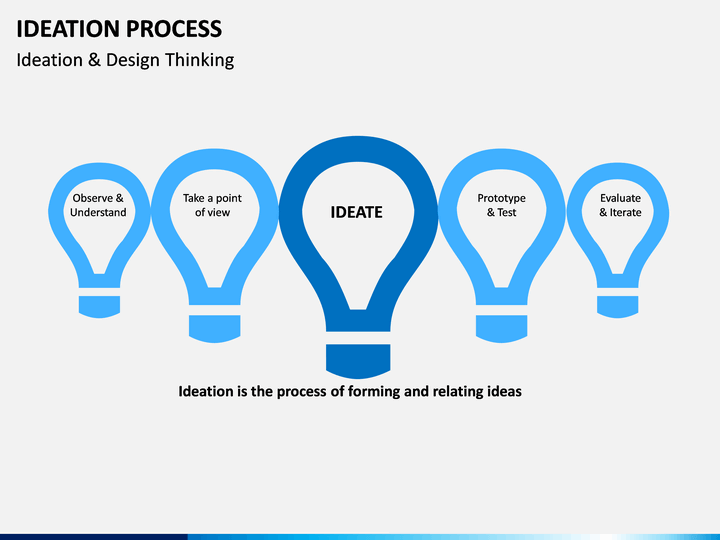 IDEATION PROCESS
Ideation & Design Thinking

Observe & Understand

Take a point of view

IDEATE

Prototype & Test

Evaluate & Iterate

Ideation is the process of forming and relating ideas